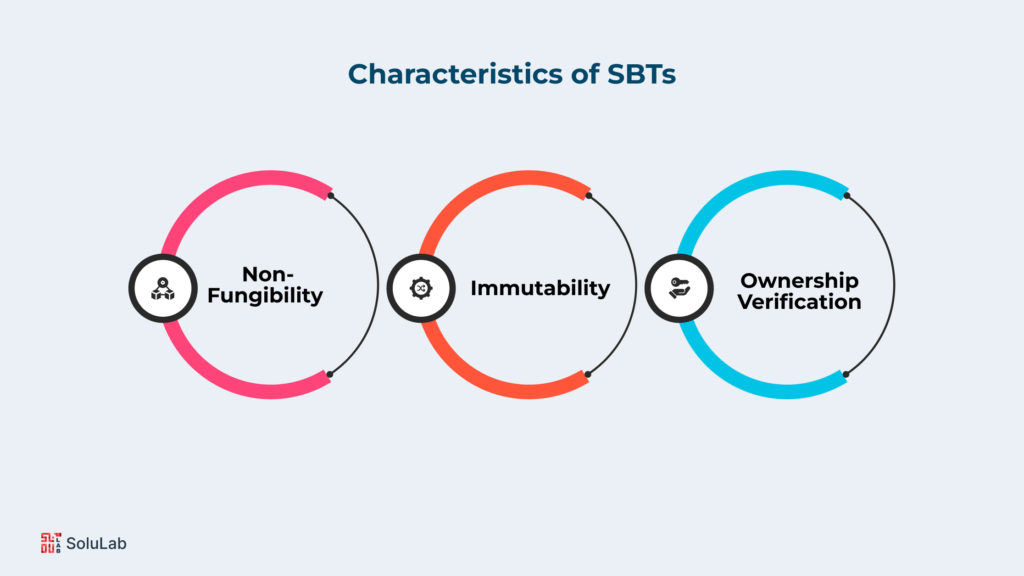 Characteristics of SBTs

Non-Fungibility

Immutability

Ownership Verification

SoluLab